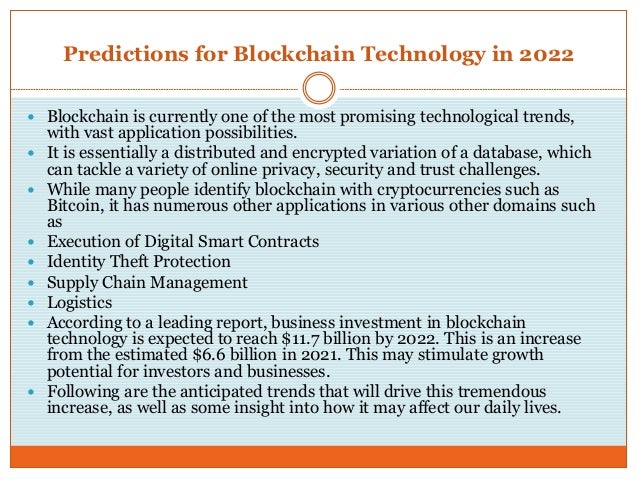 Predictions for Blockchain Technology in 2022

- Blockchain is currently one of the most promising technological trends, with vast application possibilities.
- It is essentially a distributed and encrypted variation of a database, which can tackle a variety of online privacy, security and trust challenges.
- While many people identify blockchain with cryptocurrencies such as Bitcoin, it has numerous other applications in various other domains such as
- Execution of Digital Smart Contracts
- Identity Theft Protection
- Supply Chain Management
- Logistics
- According to a leading report, business investment in blockchain technology is expected to reach \$11.7 billion by 2022. This is an increase from the estimated \$6.6 billion in 2021. This may stimulate growth potential for investors and businesses.
- Following are the anticipated trends that will drive this tremendous increase, as well as some insight into how it may affect our daily lives.